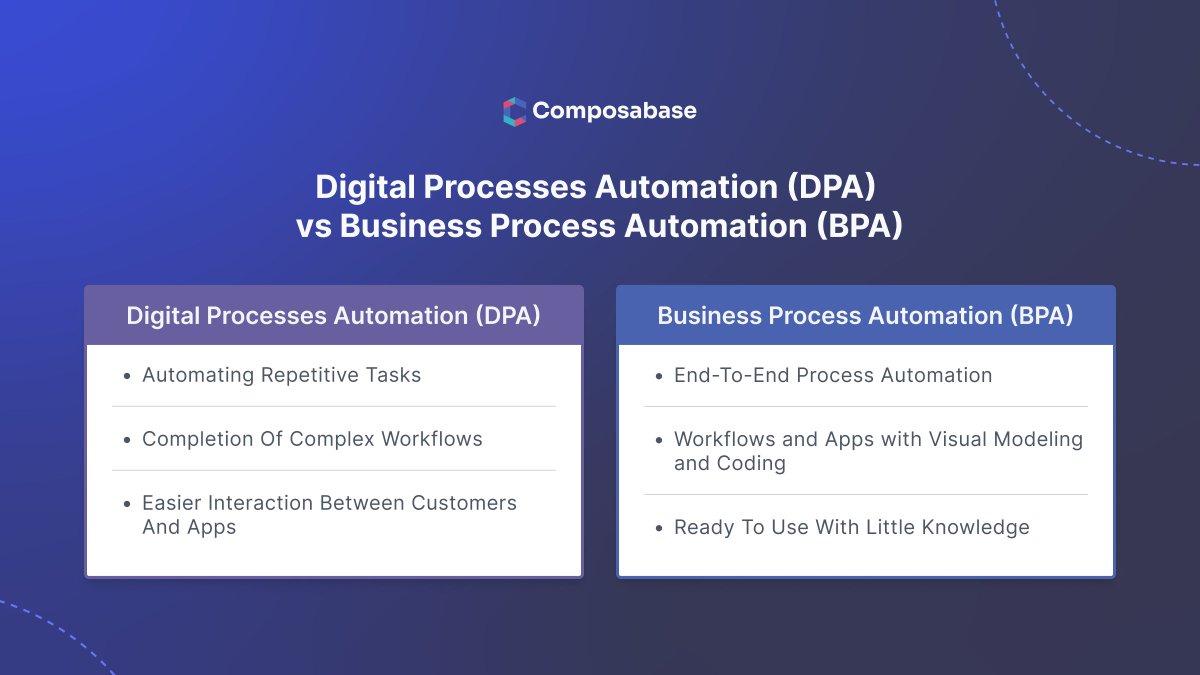 Composabase

Digital Processes Automation (DPA) vs Business Process Automation (BPA)

Digital Processes Automation (DPA)

• Automating Repetitive Tasks

• Completion Of Complex Workflows

• Easier Interaction Between Customers And Apps

Business Process Automation (BPA)

• End-To-End Process Automation

• Workflows and Apps with Visual Modeling and Coding

• Ready To Use With Little Knowledge